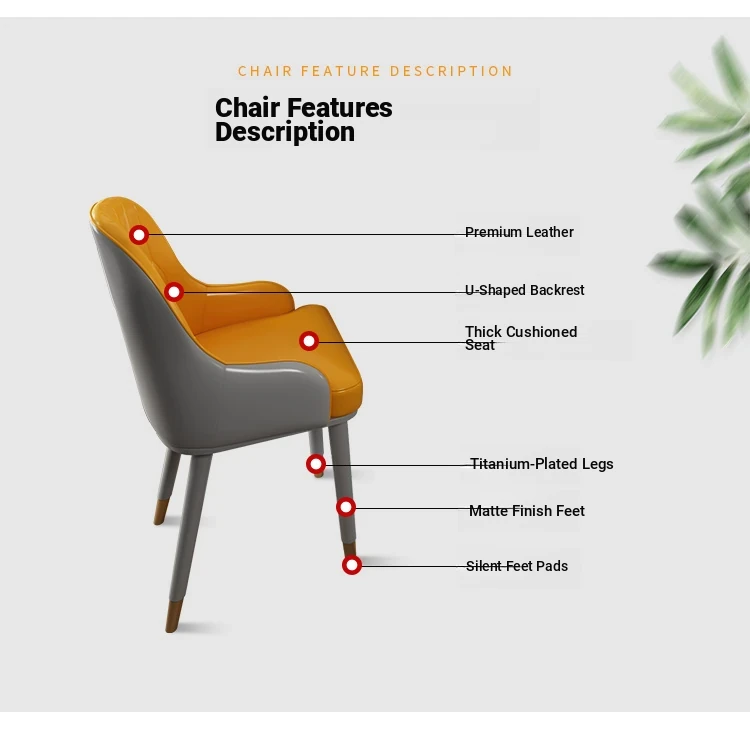 CHAIR FEATURE DESCRIPTION

Chair Features Description

Premium Leather

U-Shaped Backrest

Thick Cushioned Seat

Titanium-Plated Legs

Matte Finish Feet

Silent Feet Pads